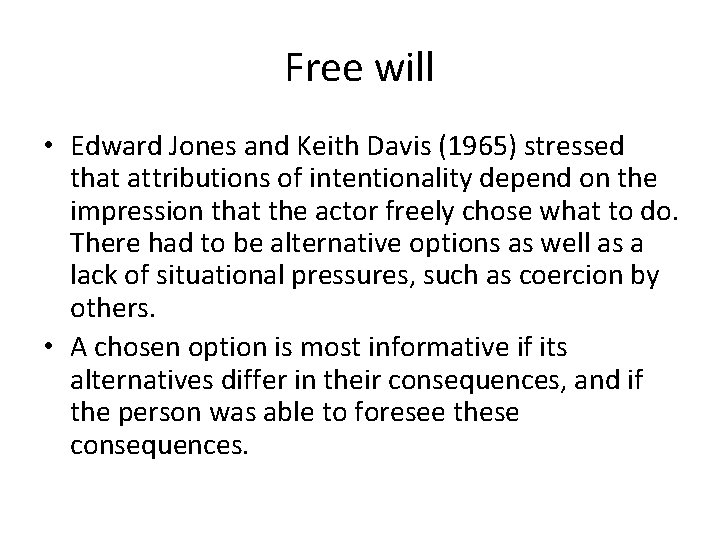 Free will

• Edward Jones and Keith Davis (1965) stressed that attributions of intentionality depend on the impression that the actor freely chose what to do. There had to be alternative options as well as a lack of situational pressures, such as coercion by others.
• A chosen option is most informative if its alternatives differ in their consequences, and if the person was able to foresee these consequences.